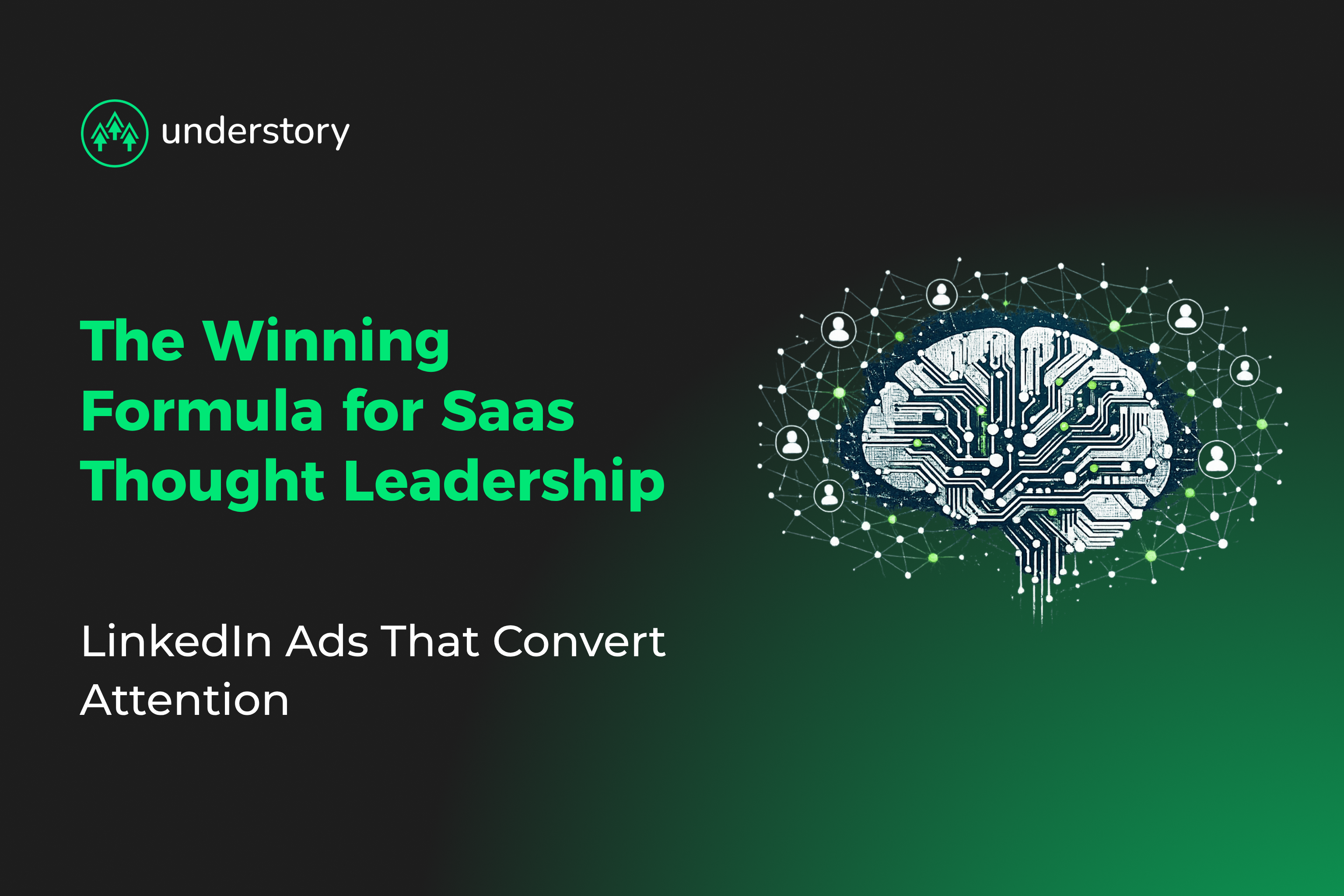 understory

The Winning Formula for Saas Thought Leadership

LinkedIn Ads That Convert Attention